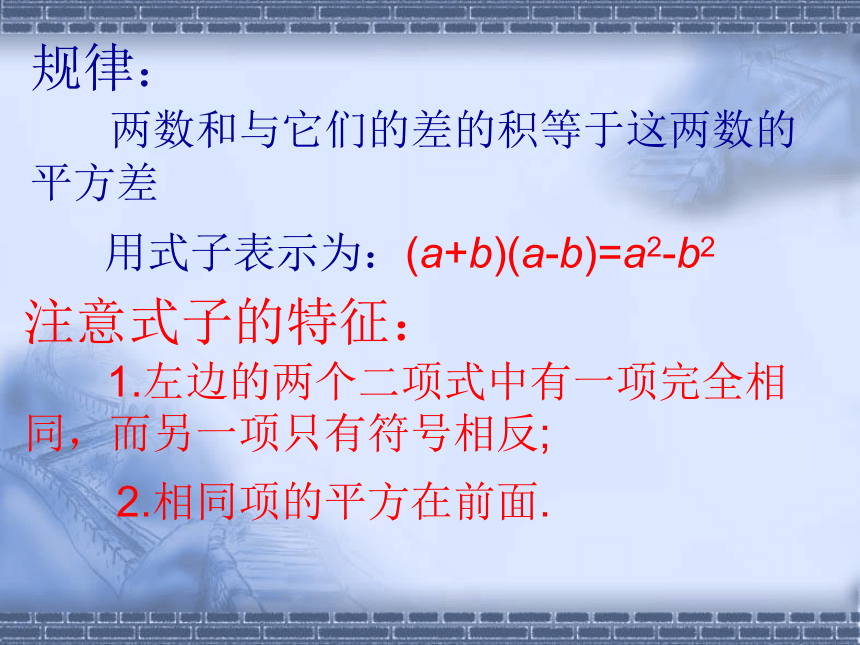 规律：

两数和与它们的差的积等于这两数的平方差

用式子表示为：$(a+b)(a-b)=a^2-b^2$

注意式子的特征：

1.左边的两个二项式中有一项完全相同，而另一项只有符号相反;

2.相同项的平方在前面.